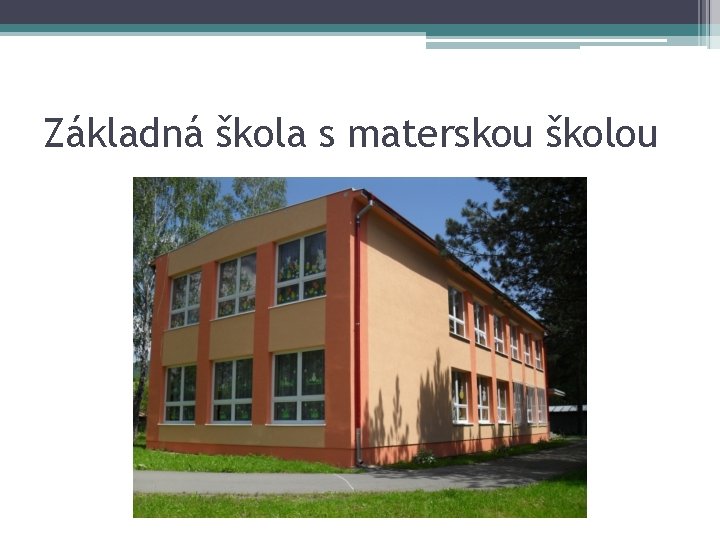 Základná škola s materskou školou